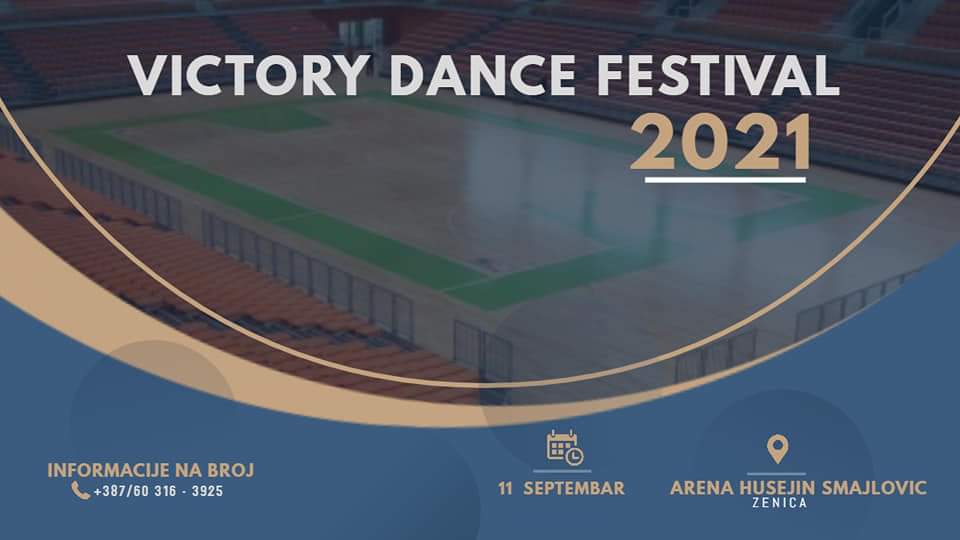 VICTORY DANCE FESTIVAL
2021

INFORMACIJE NA BROJ
+387/60 316 - 3925

11 SEPTEMBAR

ARENA HUSEJIN SMAJLOVIC
ZENICA